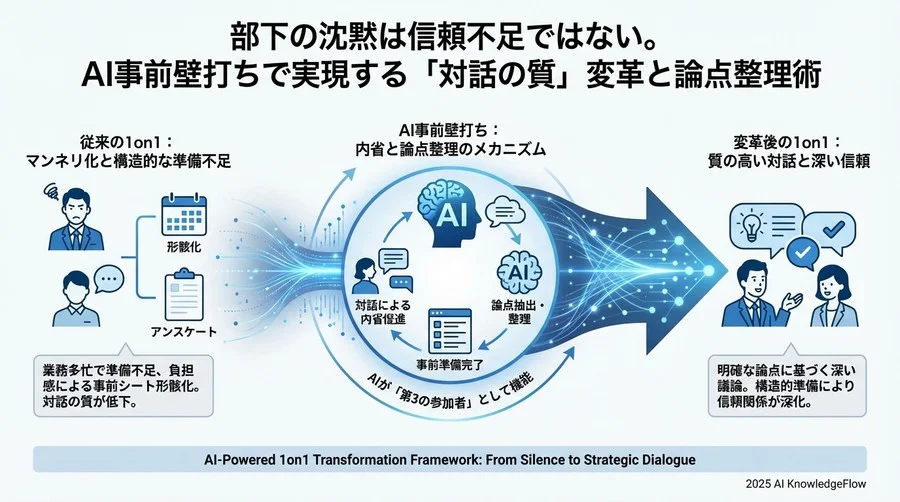 部下の沈黙は信頼不足ではない。
AI事前壁打ちで実現する「対話の質」変革と論点整理術

従来の1on1：
マンネリ化と構造的な準備不足

形骸化

アンスケート

業務多忙で準備不足、負担感による事前シート形骸化。対話の質が低下。

AI事前壁打ち：
内省と論点整理のメカニズム

AI

AI

対話による内省促進

論点抽出・整理

事前準備完了

AIが「第3の参加者」として機能

変革後の1on1：
質の高い対話と深い信頼

明確な論点に基づく深い議論。構造的準備により信頼関係が深化。

AI-Powered 1on1 Transformation Framework: From Silence to Strategic Dialogue

2025 AI KnowledgeFlow